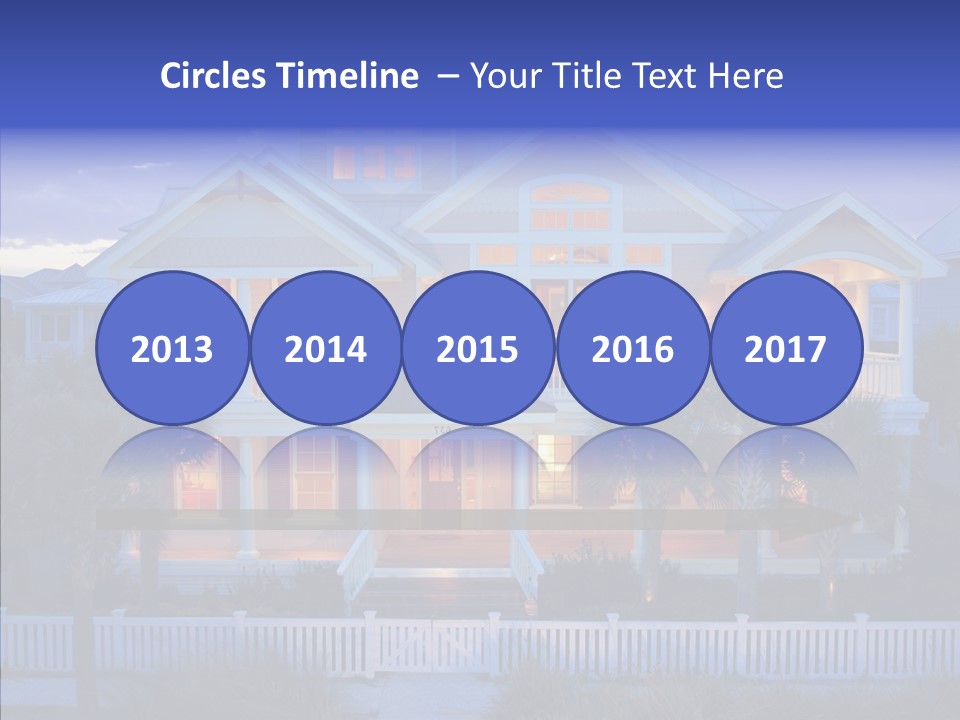 Circles Timeline – Your Title Text Here

2013

2014

2015

2016

2017